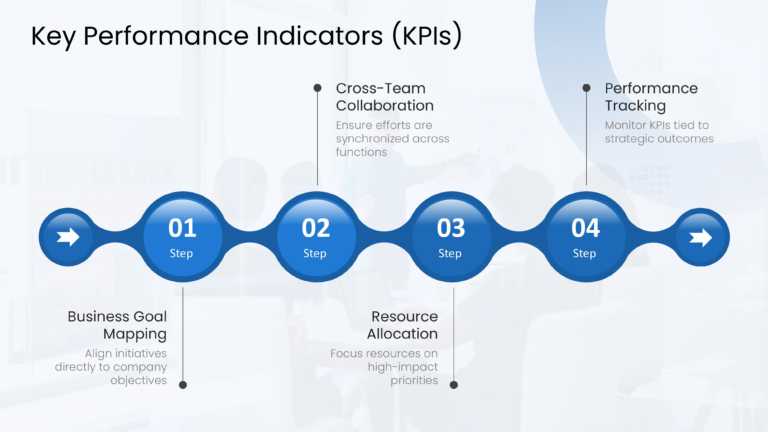 Key Performance Indicators (KPIs)

Cross-Team Collaboration
Ensure efforts are synchronized across functions

Performance Tracking
Monitor KPIs tied to strategic outcomes

01
Step

02
Step

03
Step

04
Step

Business Goal Mapping
Align initiatives directly to company objectives

Resource Allocation
Focus resources on high-impact priorities